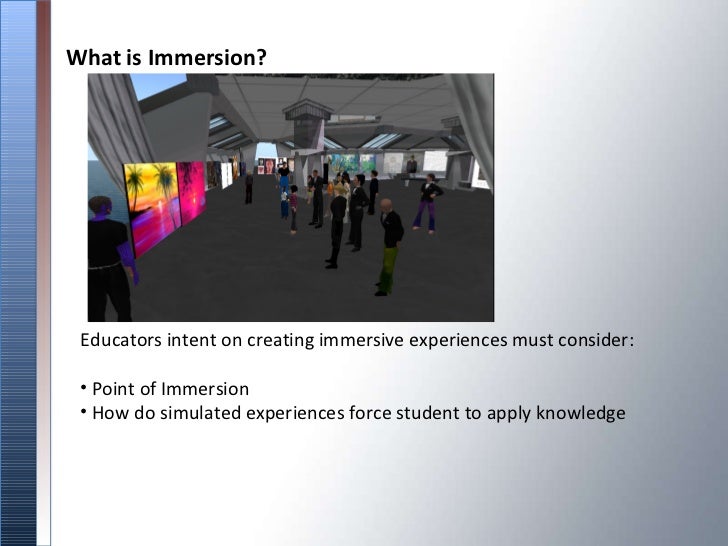 What is Immersion?

Educators intent on creating immersive experiences must consider:

• Point of Immersion
• How do simulated experiences force student to apply knowledge